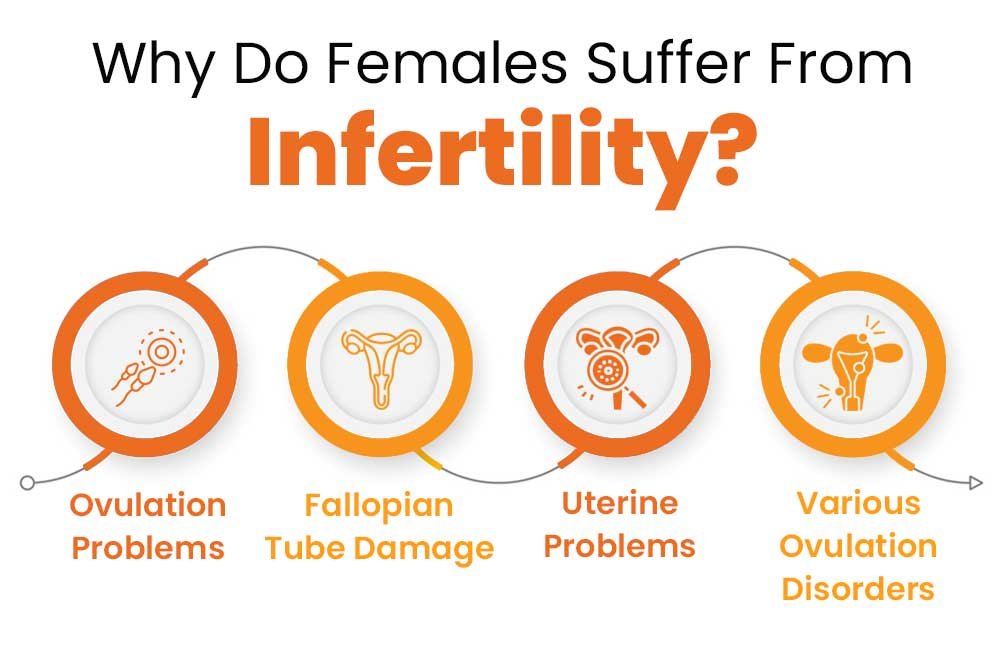 Why Do Females Suffer From
Infertility?

Ovulation Problems

Fallopian Tube Damage

Uterine Problems

Various Ovulation Disorders